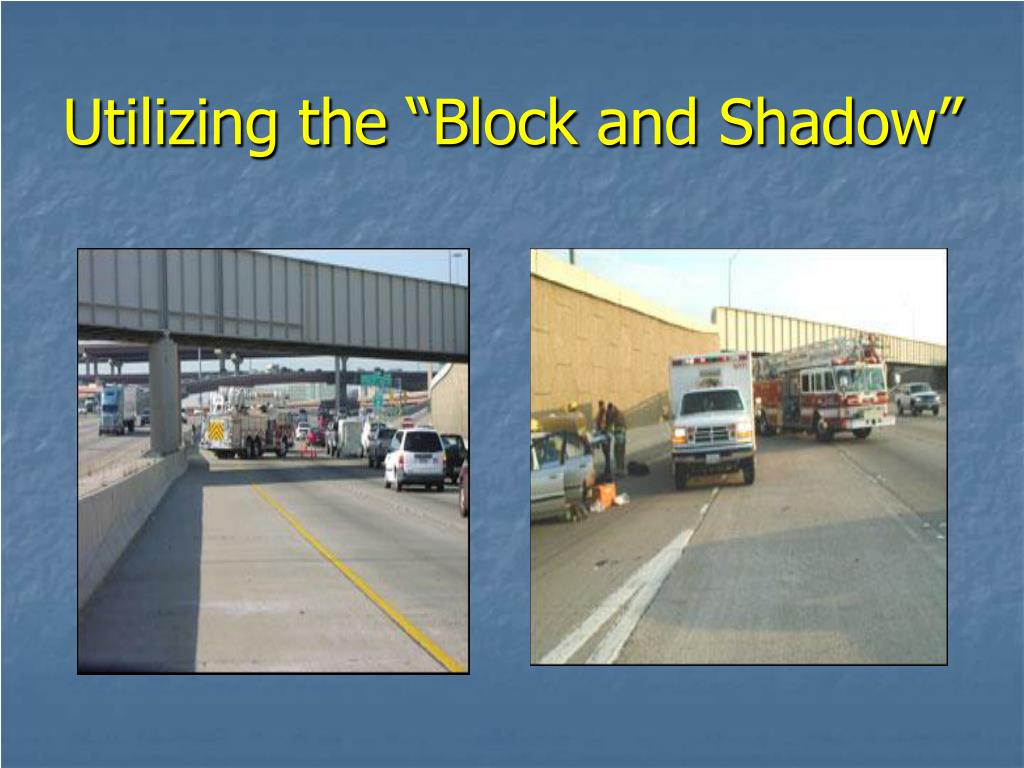 Utilizing the “Block and Shadow”